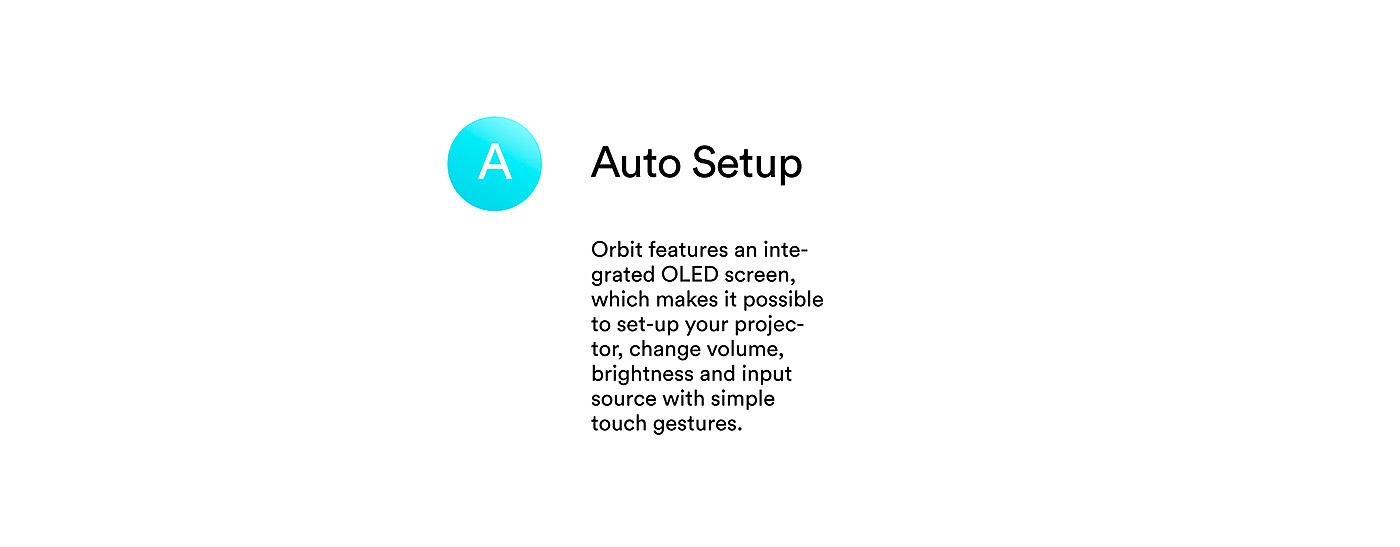 A

Auto Setup

Orbit features an integrated OLED screen, which makes it possible to set-up your projector, change volume, brightness and input source with simple touch gestures.